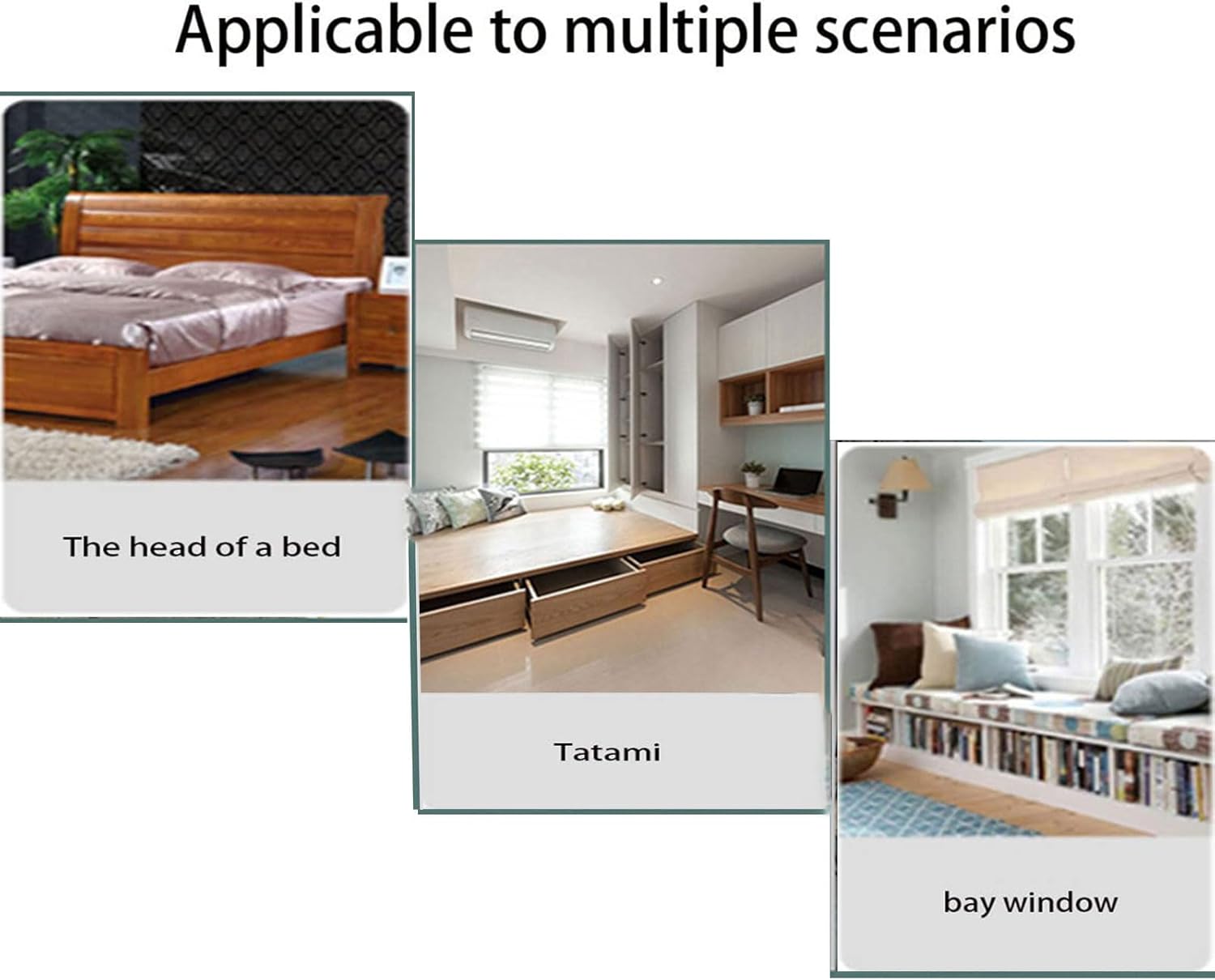 Applicable to multiple scenarios

The head of a bed

Tatami

bay window